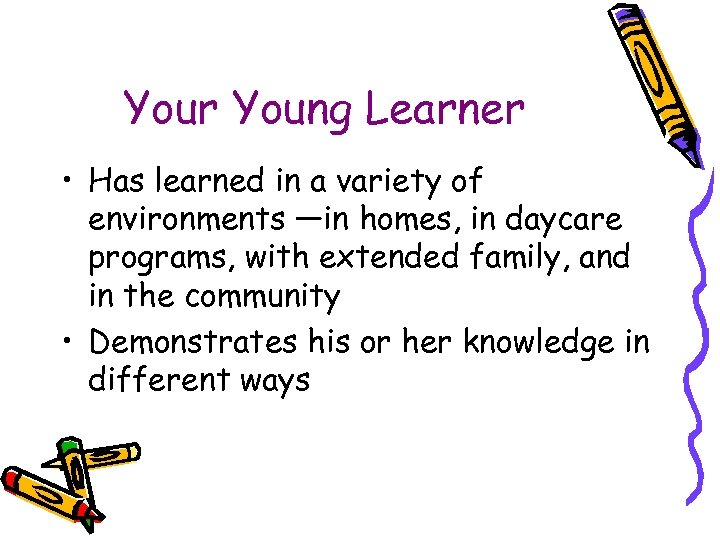 Your Young Learner

• Has learned in a variety of environments —in homes, in daycare programs, with extended family, and in the community

• Demonstrates his or her knowledge in different ways